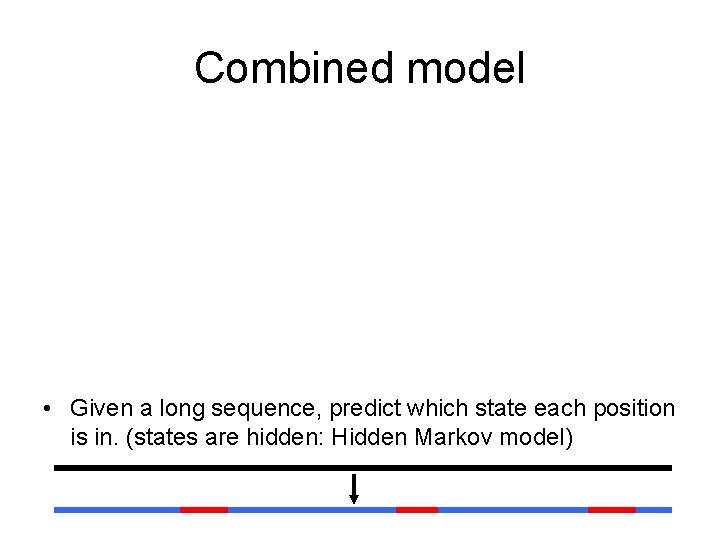 Combined model

• Given a long sequence, predict which state each position is in. (states are hidden: Hidden Markov model)